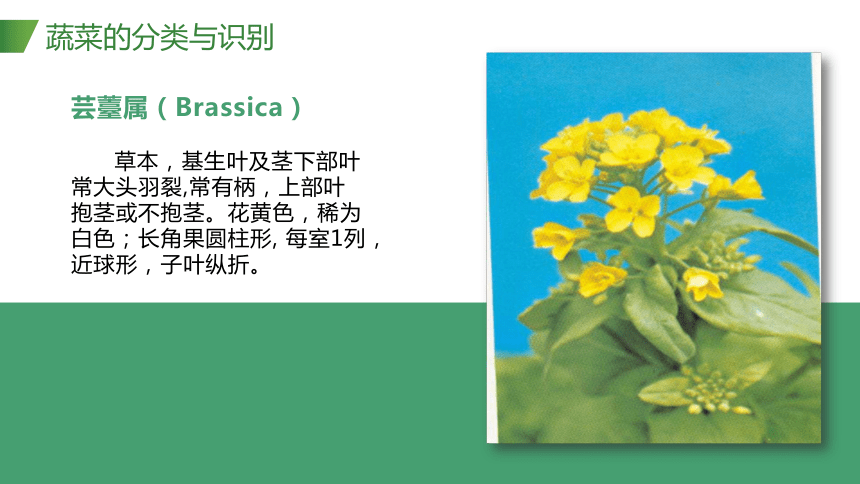 蔬菜的分类与识别

芸薹属（Brassica）

草本，基生叶及茎下部叶常大头羽裂,常有柄，上部叶抱茎或不抱茎。花黄色，稀为白色；长角果圆柱形, 每室1列，近球形，子叶纵折。